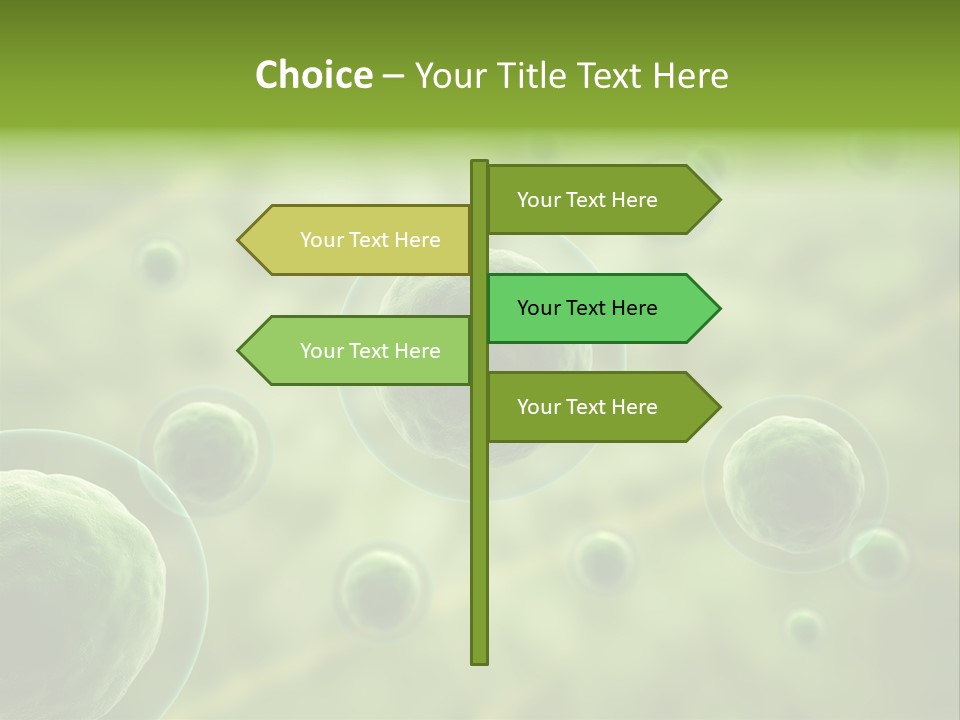 Choice – Your Title Text Here

Your Text Here

Your Text Here

Your Text Here

Your Text Here

Your Text Here